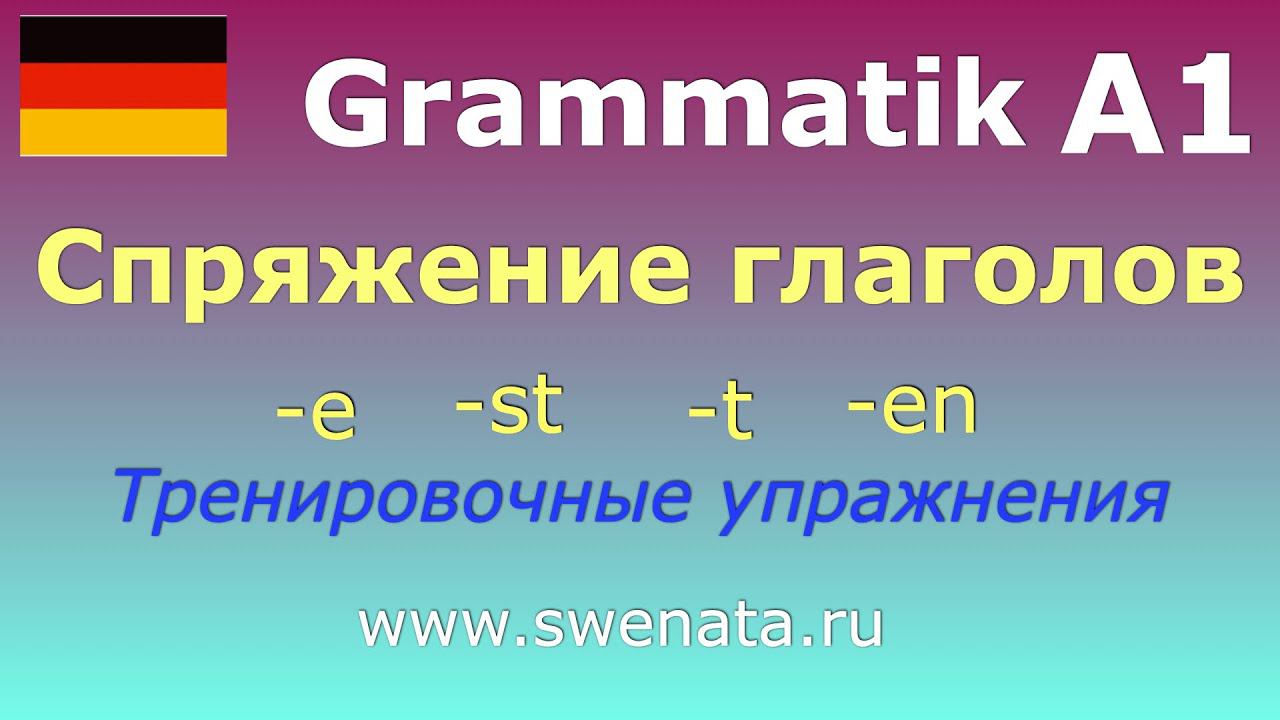 Grammatik A1

Спряжение глаголов

-e -st -t -en

Тренировочные упражнения

www.swenata.ru